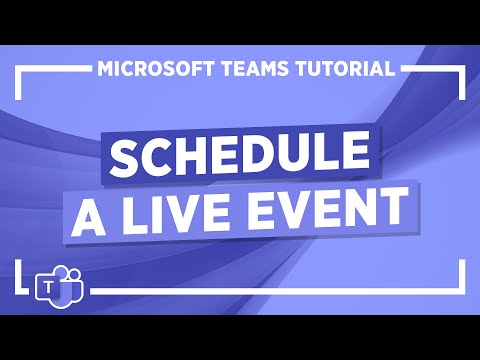 MICROSOFT TEAMS TUTORIAL

SCHEDULE
A LIVE EVENT

T